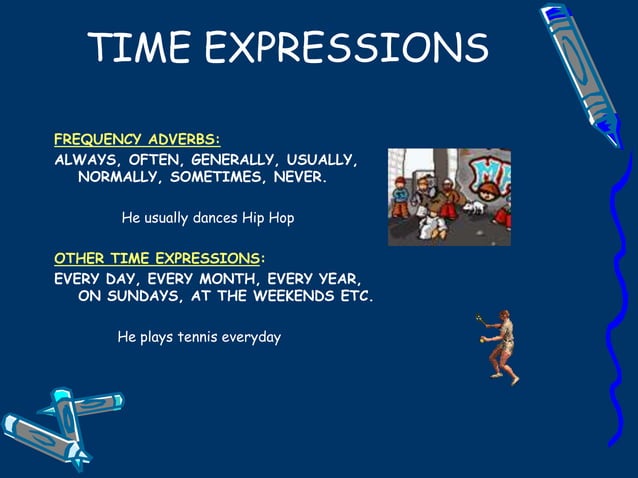 TIME EXPRESSIONS

FREQUENCY ADVERBS:

ALWAYS, OFTEN, GENERALLY, USUALLY, NORMALLY, SOMETIMES, NEVER.

He usually dances Hip Hop

OTHER TIME EXPRESSIONS:

EVERY DAY, EVERY MONTH, EVERY YEAR, ON SUNDAYS, AT THE WEEKENDS ETC.

He plays tennis everyday